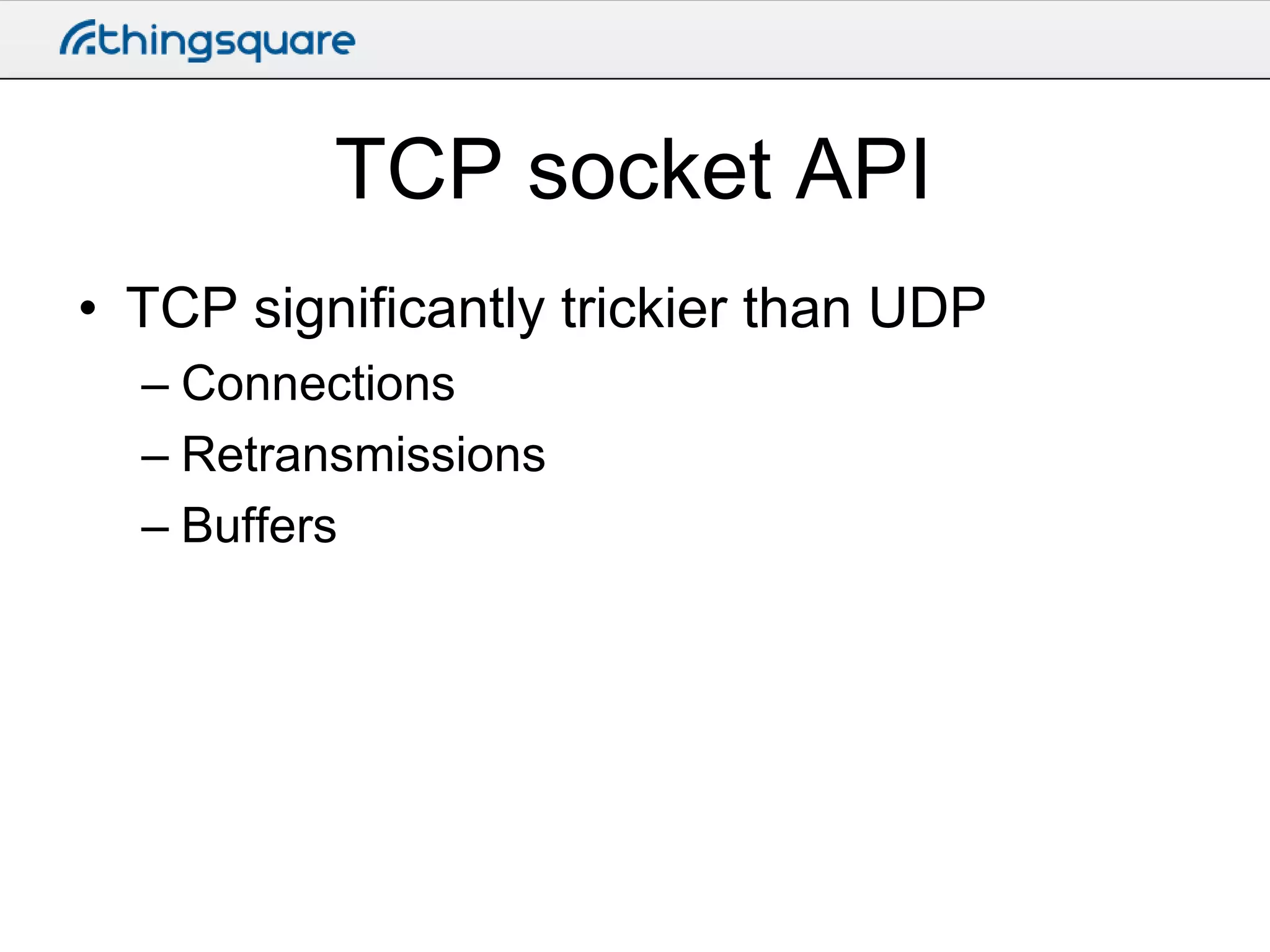 thingsquare

TCP socket API

• TCP significantly trickier than UDP
– Connections
– Retransmissions
– Buffers